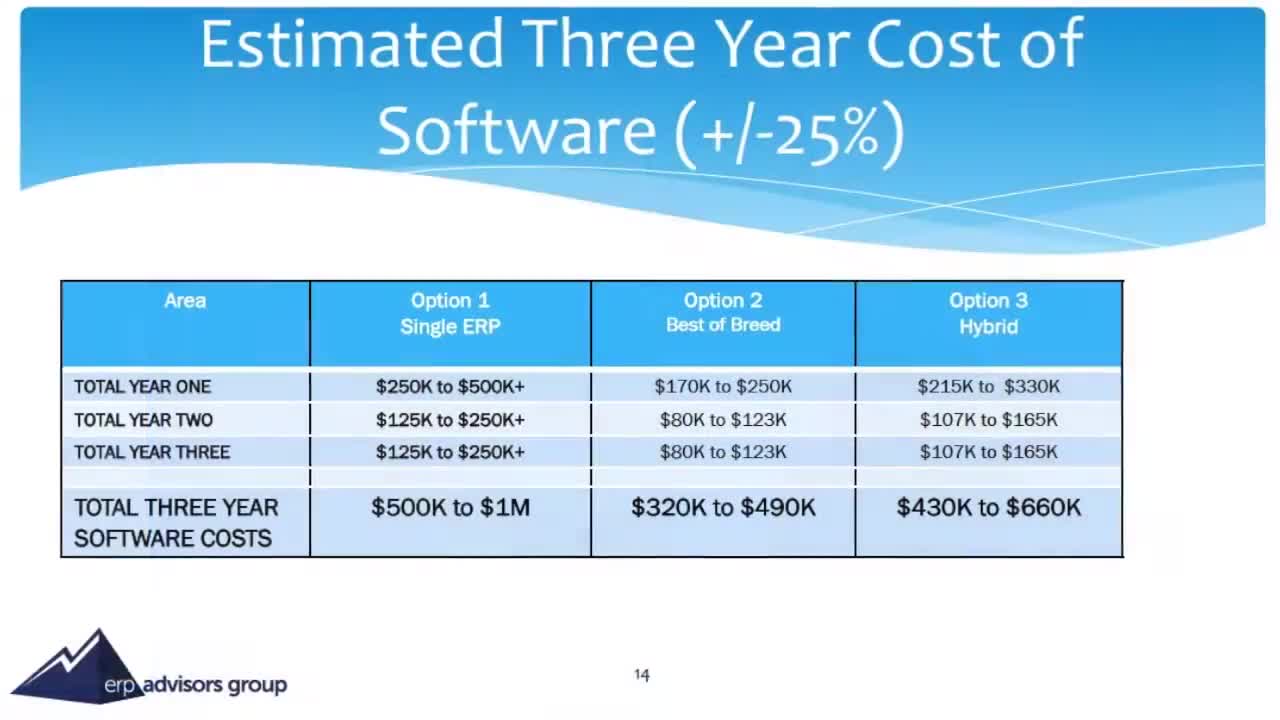 Estimated Three Year Cost of Software (+/-25%)

| Area | Option 1 Single ERP | Option 2 Best of Breed | Option 3 Hybrid |
|---|---|---|---|
| TOTAL YEAR ONE | \$250K to \$500K+ | \$170K to \$250K | \$215K to \$330K |
| TOTAL YEAR TWO | \$125K to \$250K+ | \$80K to \$123K | \$107K to \$165K |
| TOTAL YEAR THREE | \$125K to \$250K+ | \$80K to \$123K | \$107K to \$165K |
| | | | |
| TOTAL THREE YEAR SOFTWARE COSTS | \$500K to \$1M | \$320K to \$490K | \$430K to \$660K |

erp advisors group

14